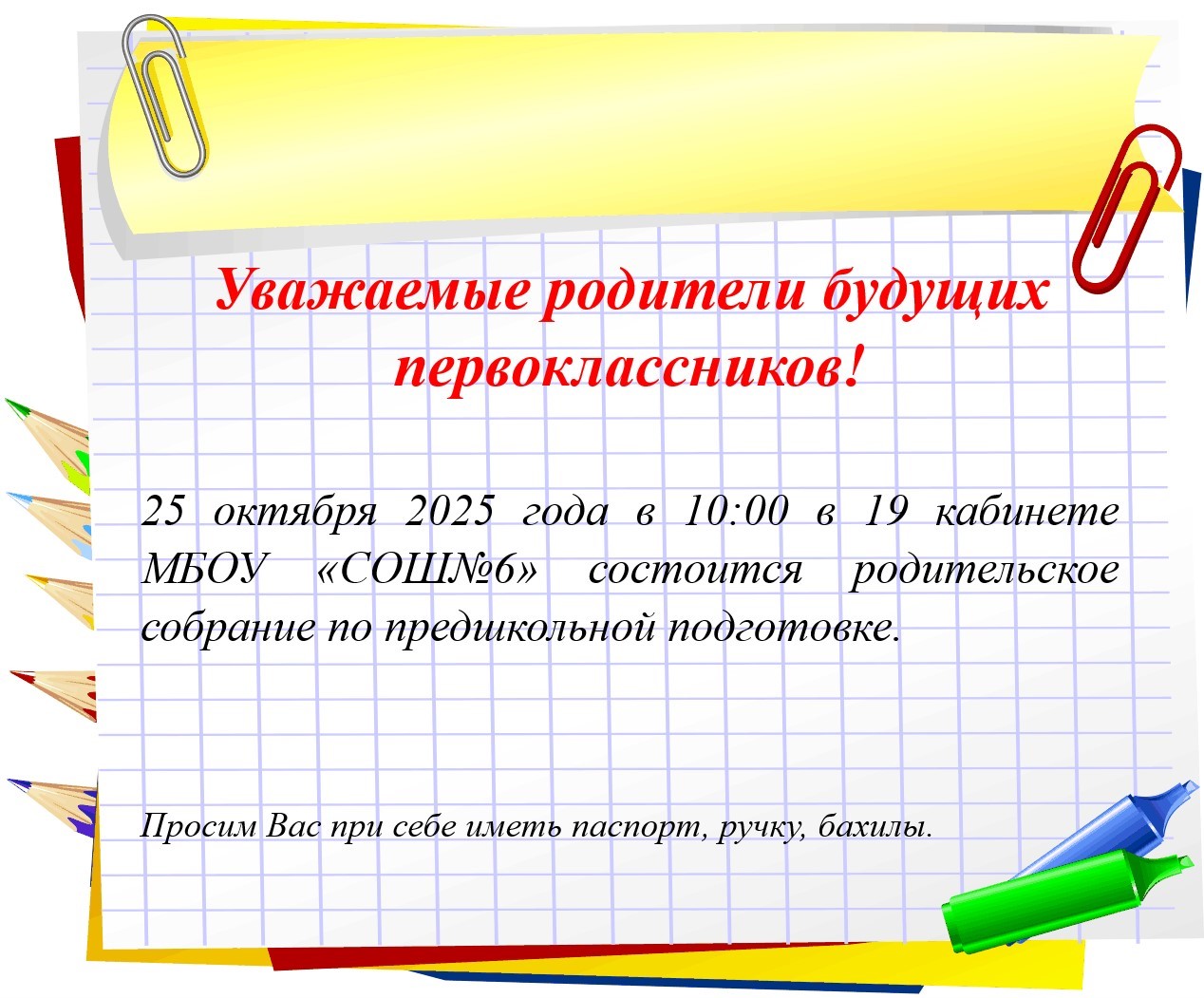 Уважаемые родители будущих первоклассников!

25 октября 2025 года в 10:00 в 19 кабинете МБОУ «СОШ№6» состоится родительское собрание по предшкольной подготовке.

Просим Вас при себе иметь паспорт, ручку, бахилы.